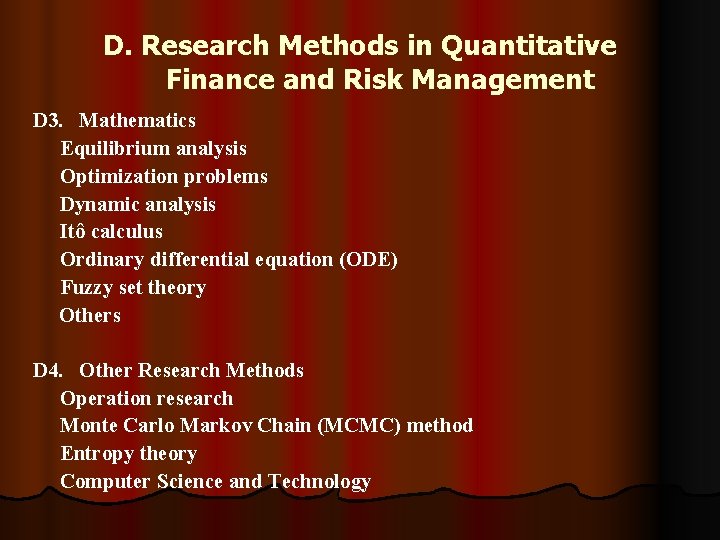 D. Research Methods in Quantitative Finance and Risk Management

D3. Mathematics
Equilibrium analysis
Optimization problems
Dynamic analysis
Itô calculus
Ordinary differential equation (ODE)
Fuzzy set theory
Others

D4. Other Research Methods
Operation research
Monte Carlo Markov Chain (MCMC) method
Entropy theory
Computer Science and Technology